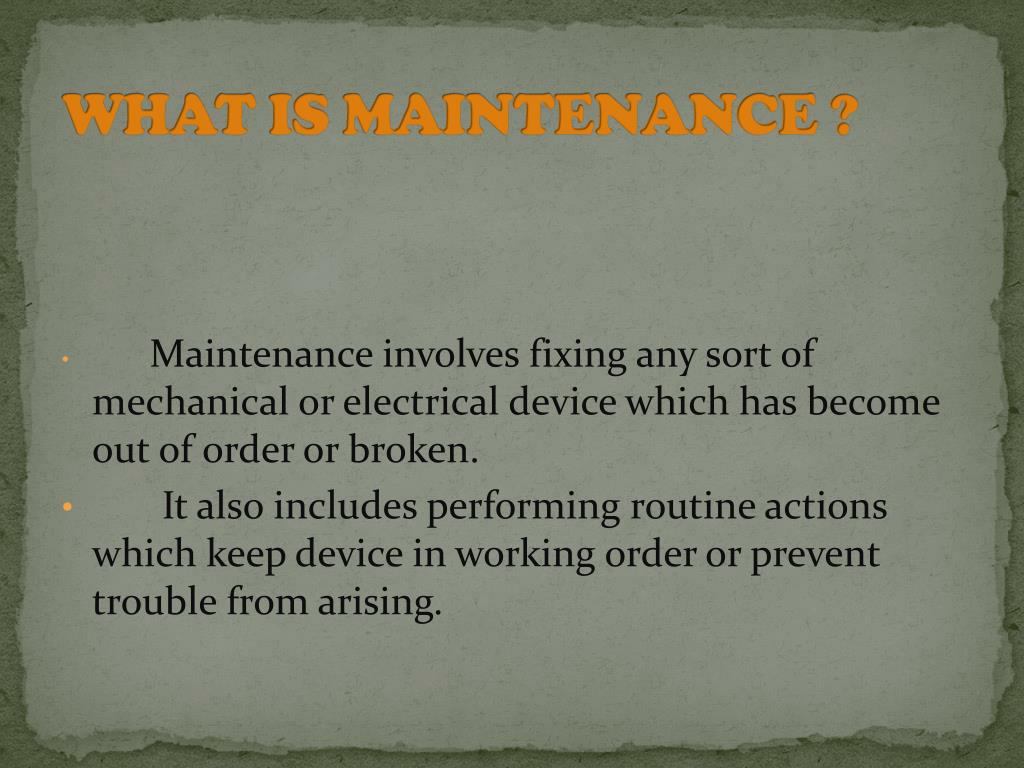 WHAT IS MAINTENANCE ?

• Maintenance involves fixing any sort of mechanical or electrical device which has become out of order or broken.

• It also includes performing routine actions which keep device in working order or prevent trouble from arising.